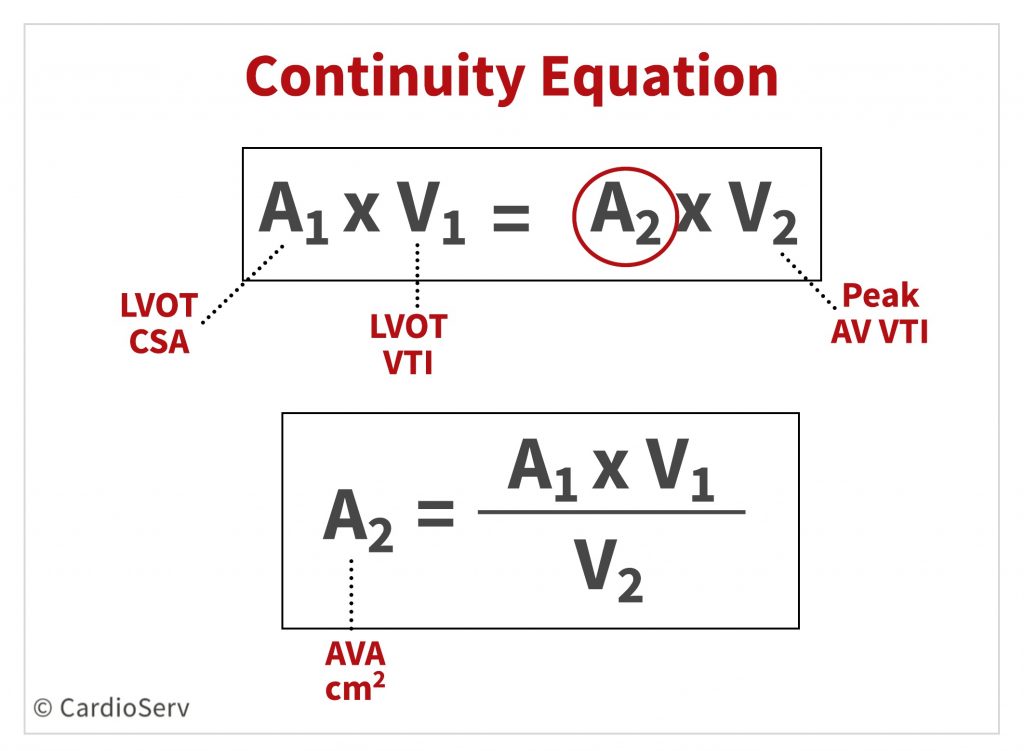 Continuity Equation

$A_1 \times V_1 = A_2 \times V_2$

LVOT CSA

LVOT VTI

Peak AV VTI

$A_2 = \frac{A_1 \times V_1}{V_2}$

AVA $cm^2$

© CardioServ